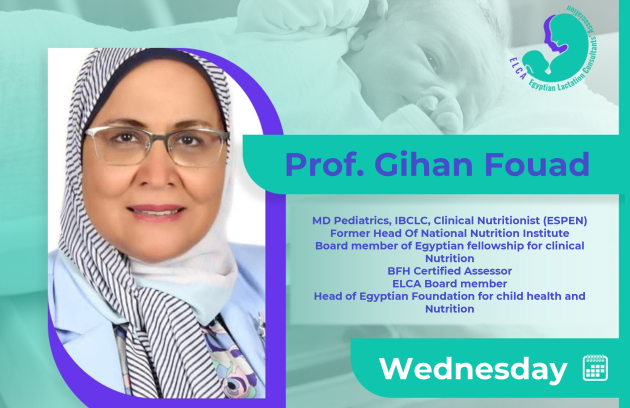 ELCA Egyptian Lactation Consultants Association

Prof. Gihan Fouad

MD Pediatrics, IBCLC, Clinical Nutritionist (ESPEN)
Former Head Of National Nutrition Institute
Board member of Egyptian fellowship for clinical Nutrition
BFH Certified Assessor
ELCA Board member
Head of Egyptian Foundation for child health and Nutrition

Wednesday